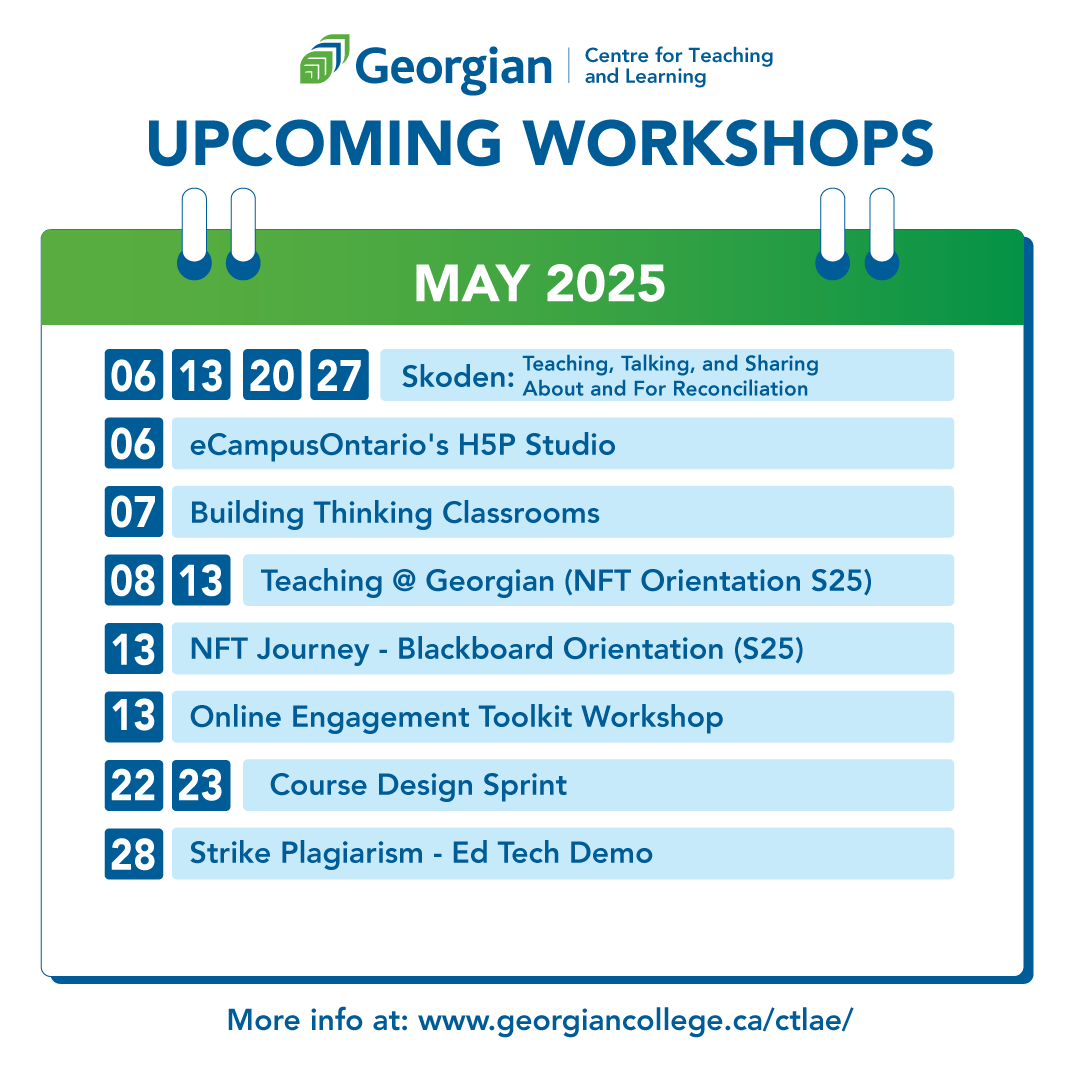 Georgian | Centre for Teaching and Learning

UPCOMING WORKSHOPS

MAY 2025

06 13 20 27 Skoden: Teaching, Talking, and Sharing About and For Reconciliation

06 eCampusOntario's H5P Studio

07 Building Thinking Classrooms

08 13 Teaching @ Georgian (NFT Orientation S25)

13 NFT Journey - Blackboard Orientation (S25)

13 Online Engagement Toolkit Workshop

22 23 Course Design Sprint

28 Strike Plagiarism - Ed Tech Demo

More info at: www.georgiancollege.ca/ctlae/